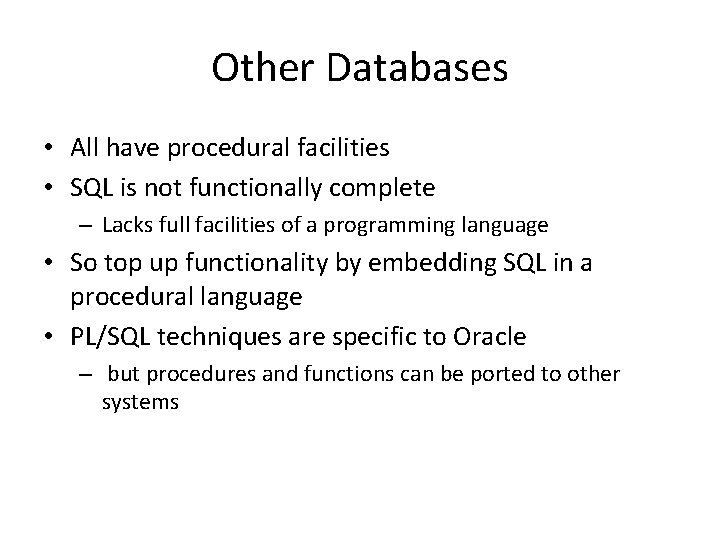 Other Databases

• All have procedural facilities
• SQL is not functionally complete
– Lacks full facilities of a programming language
• So top up functionality by embedding SQL in a procedural language
• PL/SQL techniques are specific to Oracle
– but procedures and functions can be ported to other systems